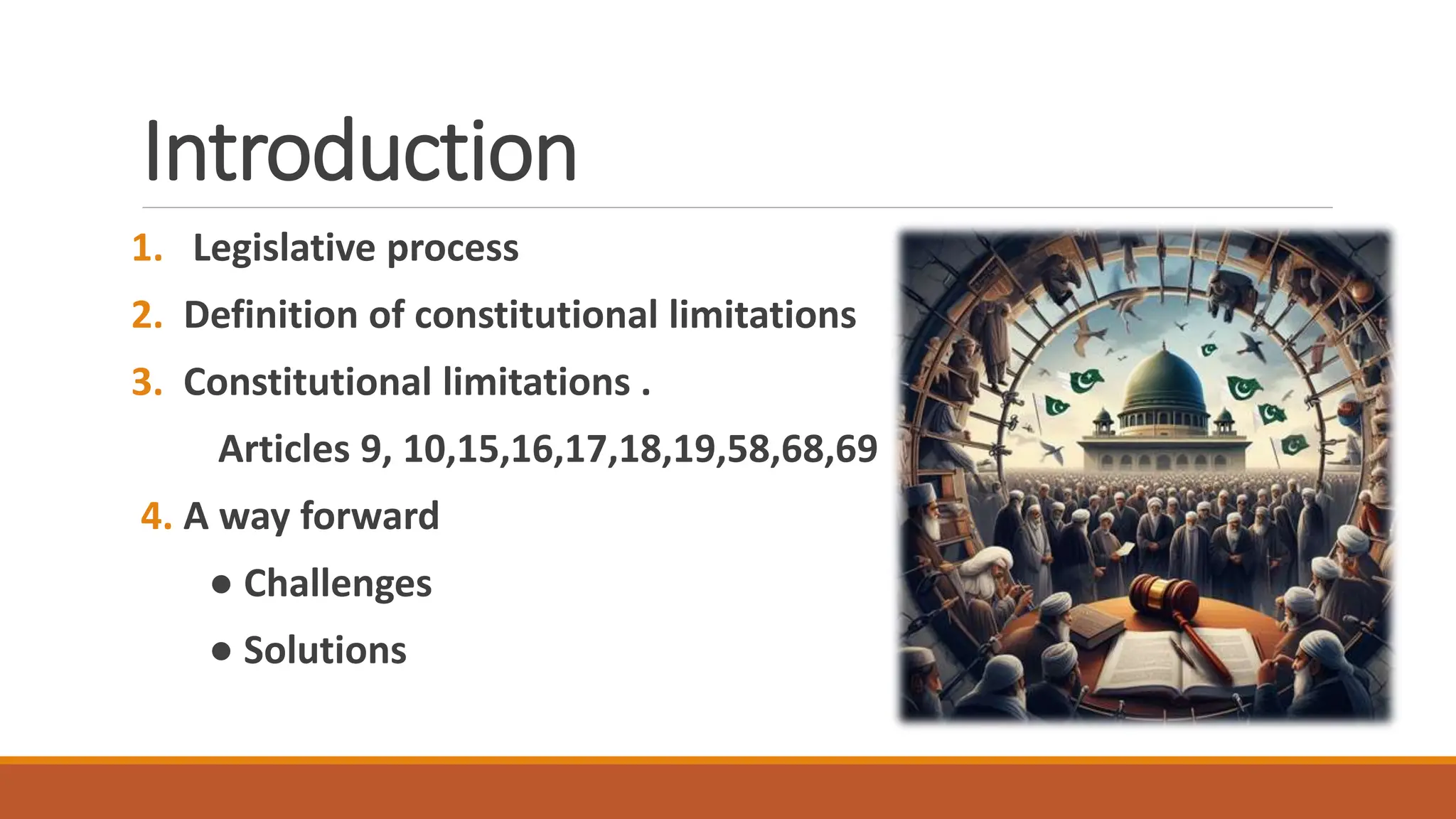 Introduction

1. Legislative process
2. Definition of constitutional limitations
3. Constitutional limitations .

Articles 9, 10,15,16,17,18,19,58,68,69

4. A way forward

● Challenges

● Solutions